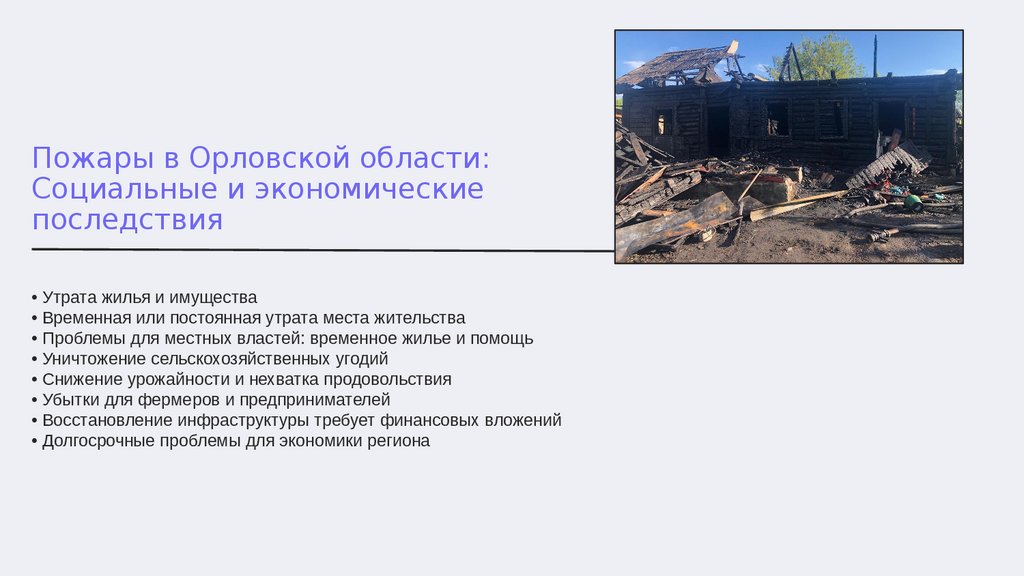 Пожары в Орловской области: Социальные и экономические последствия

• Утрата жилья и имущества
• Временная или постоянная утрата места жительства
• Проблемы для местных властей: временное жилье и помощь
• Уничтожение сельскохозяйственных угодий
• Снижение урожайности и нехватка продовольствия
• Убытки для фермеров и предпринимателей
• Восстановление инфраструктуры требует финансовых вложений
• Долгосрочные проблемы для экономики региона